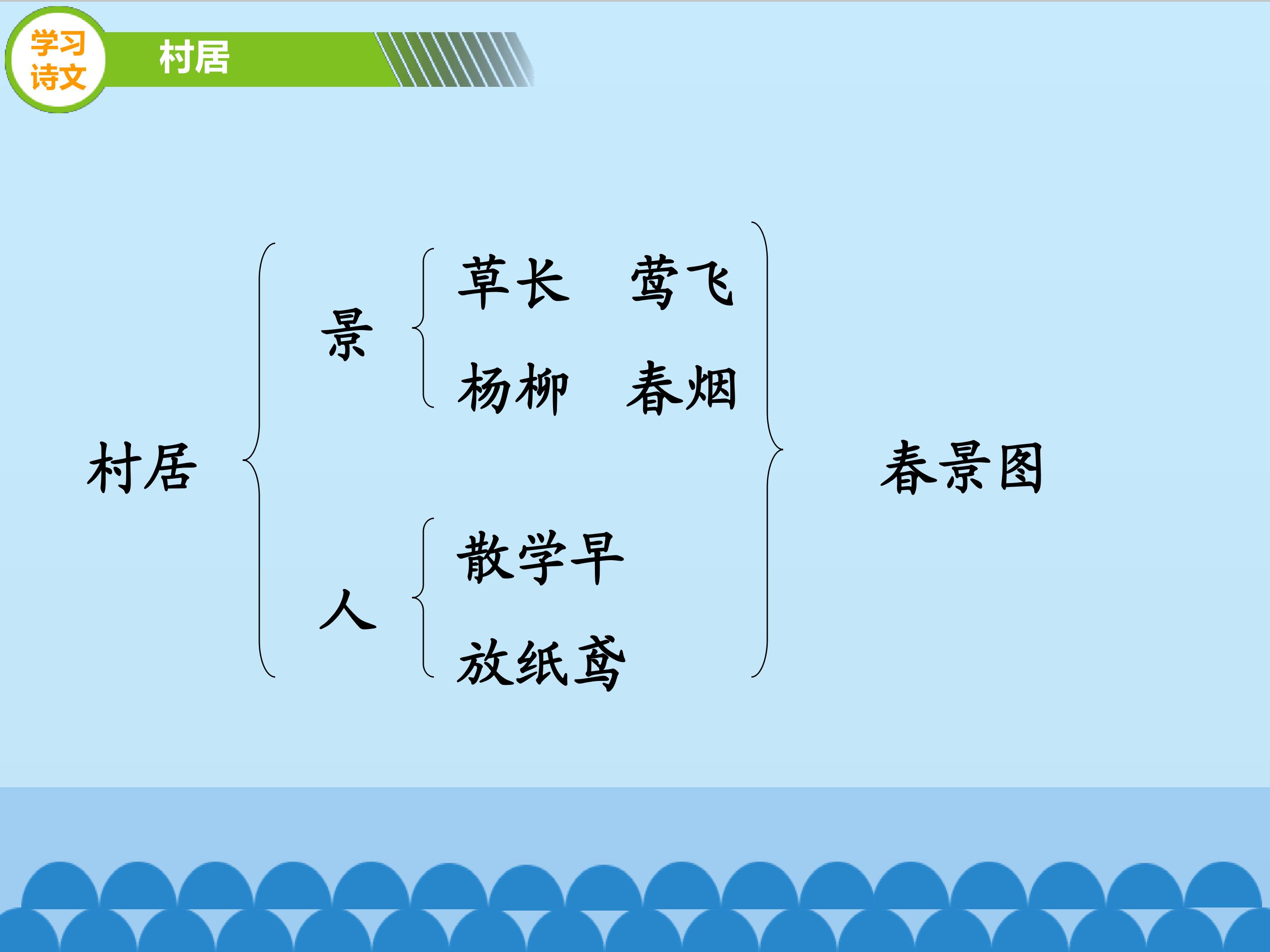 学习诗文

村居

村居

景

草长　莺飞

杨柳　春烟

人

散学早

放纸鸢

春景图